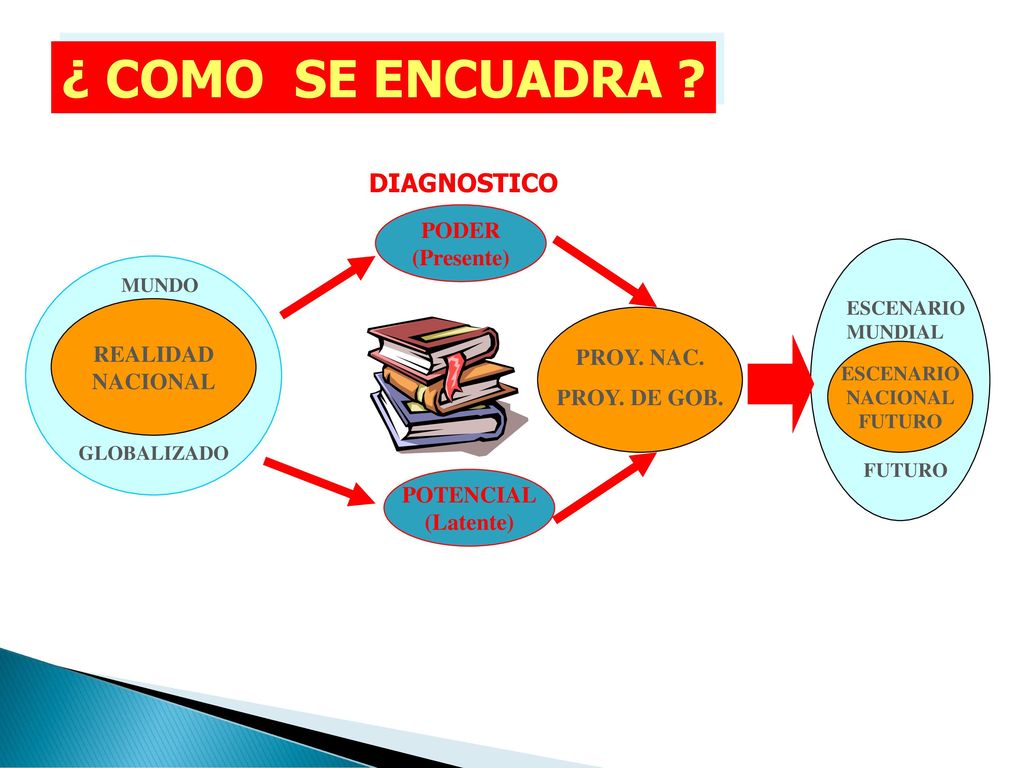 ¿ COMO SE ENCUADRA ?

DIAGNOSTICO

MUNDO

REALIDAD NACIONAL

GLOBALIZADO

PODER (Presente)

POTENCIAL (Latente)

PROY. NAC.

PROY. DE GOB.

ESCENARIO MUNDIAL

ESCENARIO NACIONAL FUTURO

FUTURO